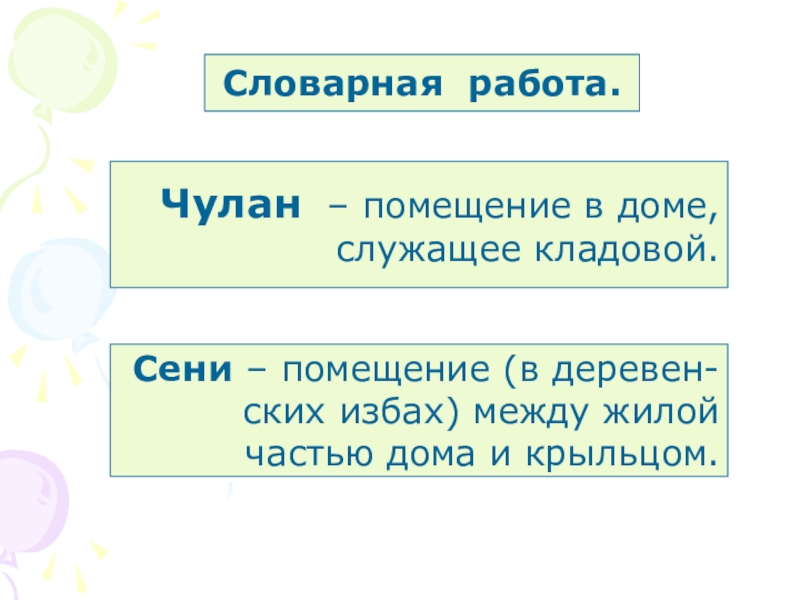 Словарная работа.

Чулан – помещение в доме, служащее кладовой.

Сени – помещение (в деревенских избах) между жилой частью дома и крыльцом.